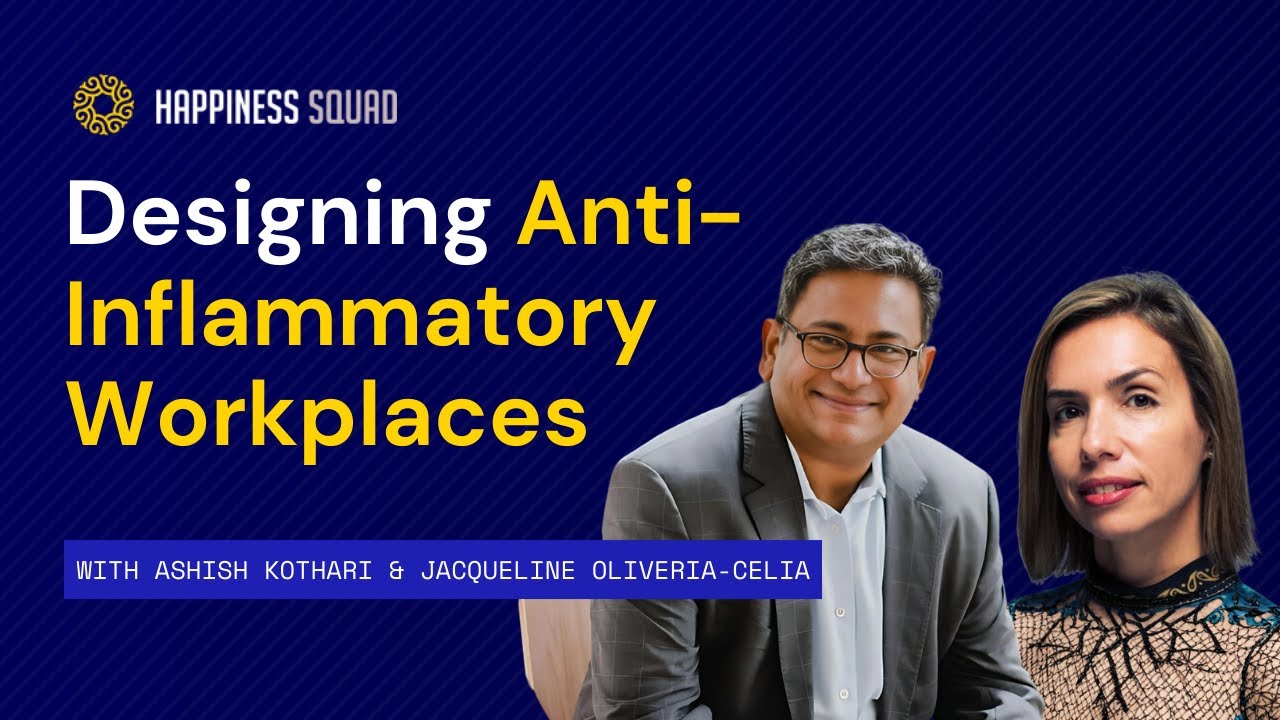 HAPPINESS SQUAD

Designing Anti-Inflammatory Workplaces

WITH ASHISH KOTHARI & JACQUELINE OLIVERIA-CELIA